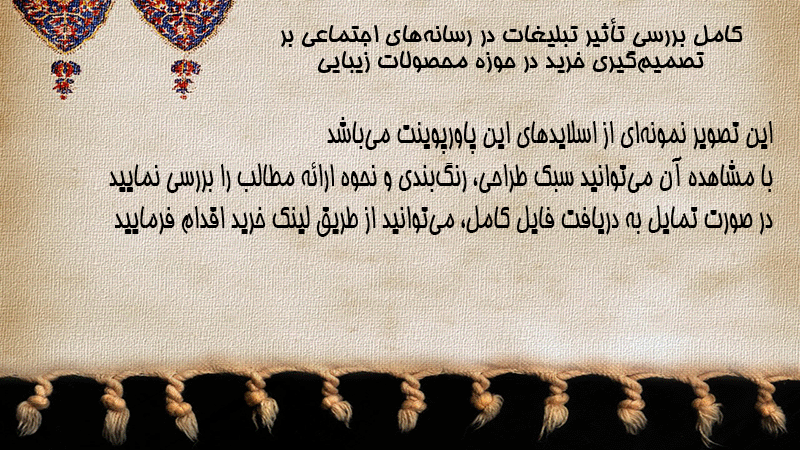 کامل بررسی تأثیر تبلیغات در رسانه‌های اجتماعی بر تصمیم‌گیری خرید در حوزه محصولات زیبایی

این تصویر نمونه‌ای از اسلایدهای این پاورپوینت می‌باشد
با مشاهده آن می‌توانید سبک طراحی، رنگ‌بندی و نحوه ارائه مطالب را بررسی نمایید
در صورت تمایل به دریافت فایل کامل، می‌توانید از طریق لینک خرید اقدام فرمایید